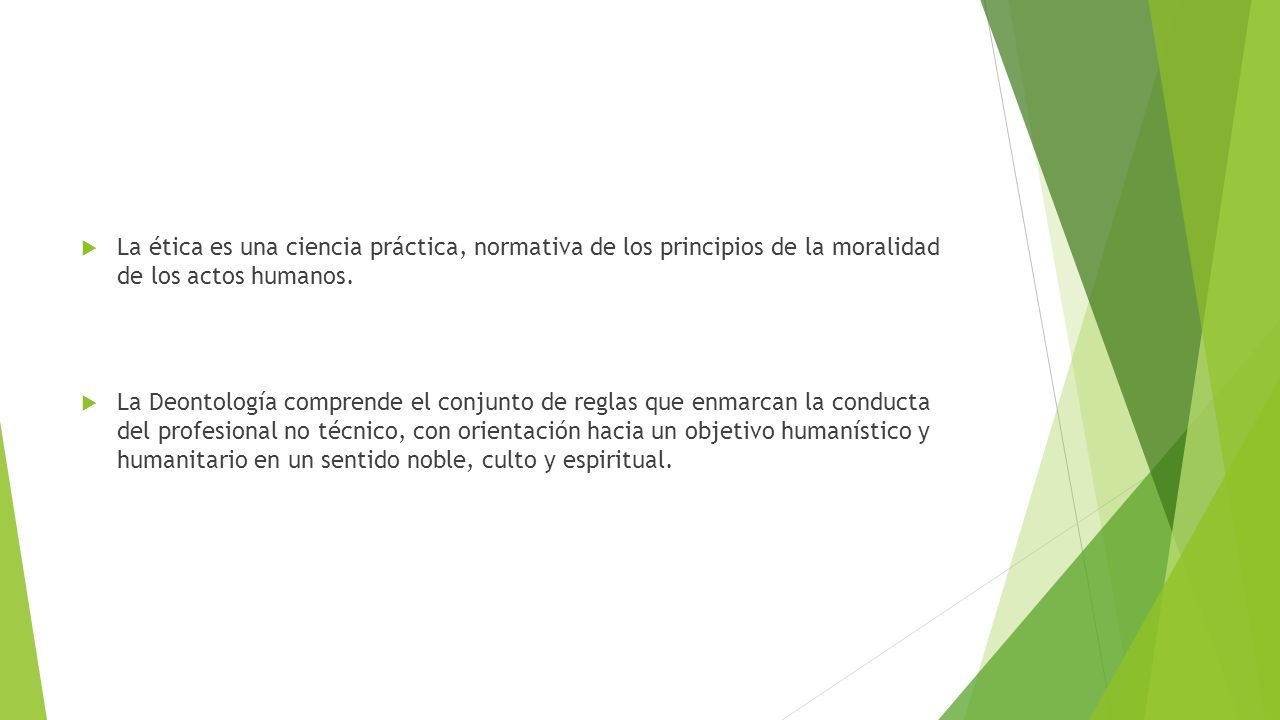 La ética es una ciencia práctica, normativa de los principios de la moralidad de los actos humanos.

La Deontología comprende el conjunto de reglas que enmarcan la conducta del profesional no técnico, con orientación hacia un objetivo humanístico y humanitario en un sentido noble, culto y espiritual.